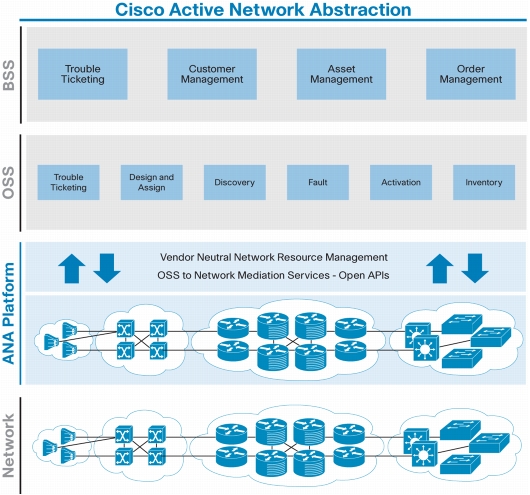 Cisco Active Network Abstraction

BSS

Trouble Ticketing

Customer Management

Asset Management

Order Management

OSS

Trouble Ticketing

Design and Assign

Discovery

Fault

Activation

Inventory

ANA Platform

Vendor Neutral Network Resource Management

OSS to Network Mediation Services - Open APIs

Network